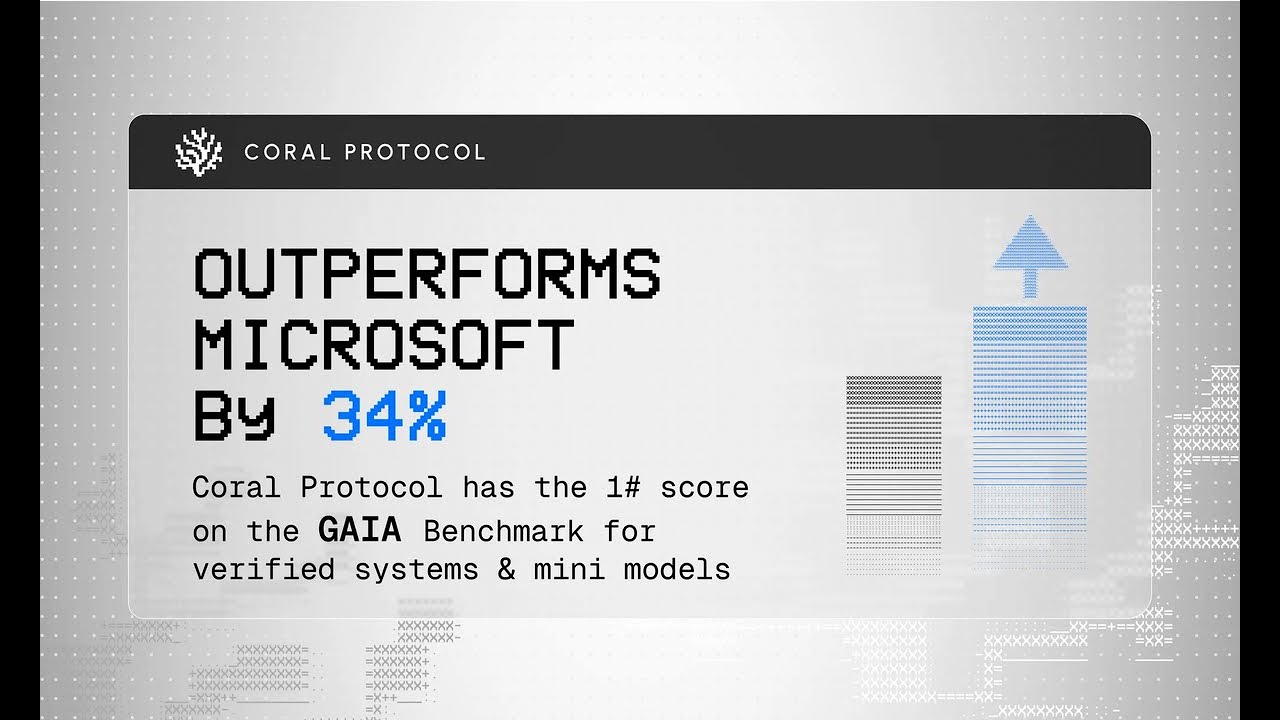 CORAL PROTOCOL

OUTPERFORMS MICROSOFT By 34%

Coral Protocol has the 1# score on the GAIA Benchmark for verified systems & mini models